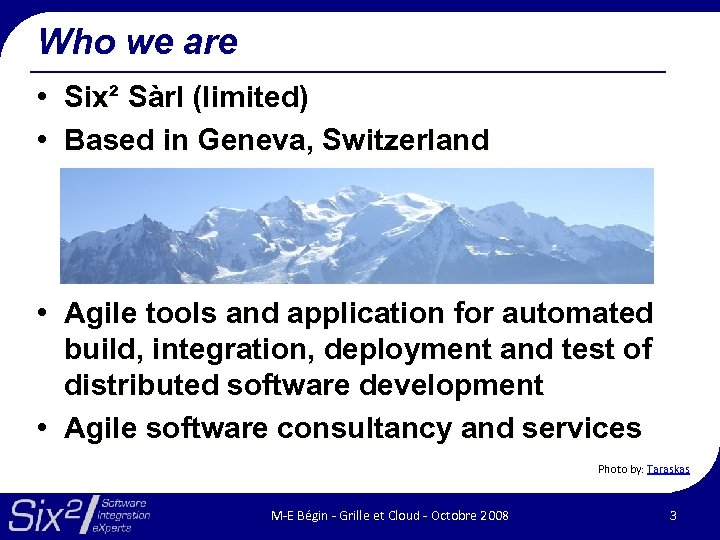 Who we are

• Six² Sàrl (limited)
• Based in Geneva, Switzerland

• Agile tools and application for automated build, integration, deployment and test of distributed software development
• Agile software consultancy and services

Photo by: Taraskas

Six² Software Integration eXperts

M-E Bégin - Grille et Cloud - Octobre 2008

3